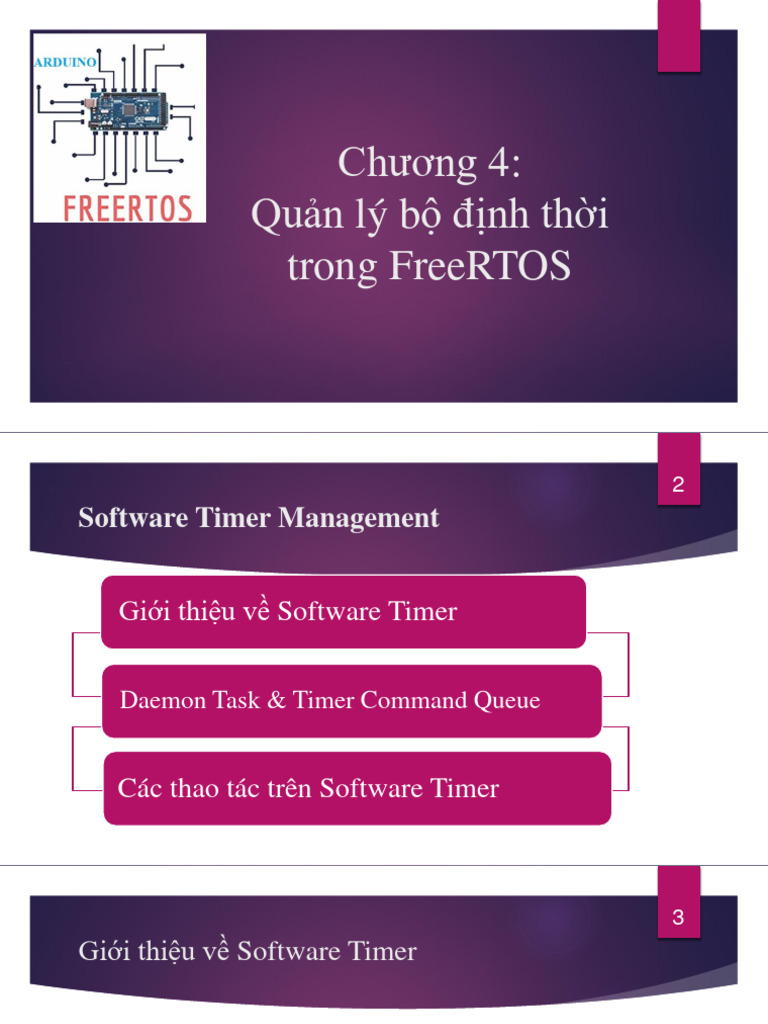 ARDUINO
FREERTOS

Chương 4:
Quản lý bộ định thời trong FreeRTOS

2

Software Timer Management

Giới thiệu về Software Timer

Daemon Task & Timer Command Queue

Các thao tác trên Software Timer

3

Giới thiệu về Software Timer